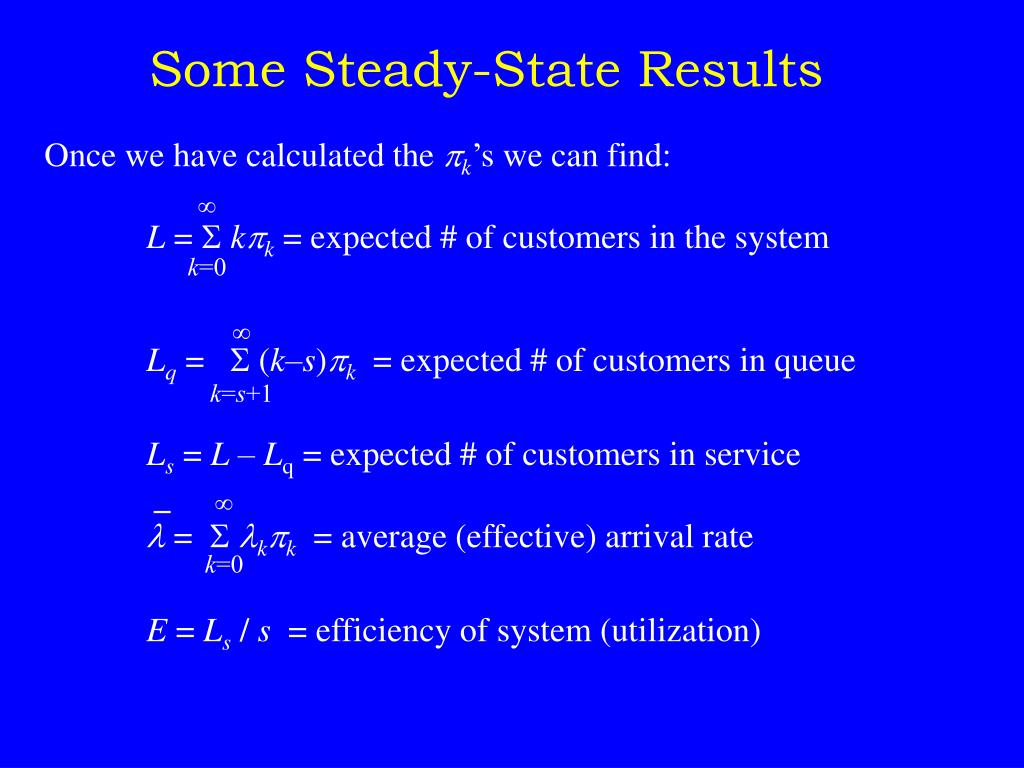 Some Steady-State Results

Once we have calculated the $\pi_k$'s we can find:

$L = \sum_{k=0}^{\infty} k\pi_k$ = expected # of customers in the system

$L_q = \sum_{k=s+1}^{\infty} (k-s)\pi_k$ = expected # of customers in queue

$L_s = L - L_q$ = expected # of customers in service

$\bar{\lambda} = \sum_{k=0}^{\infty} \lambda_k \pi_k$ = average (effective) arrival rate

$E = L_s / s$ = efficiency of system (utilization)